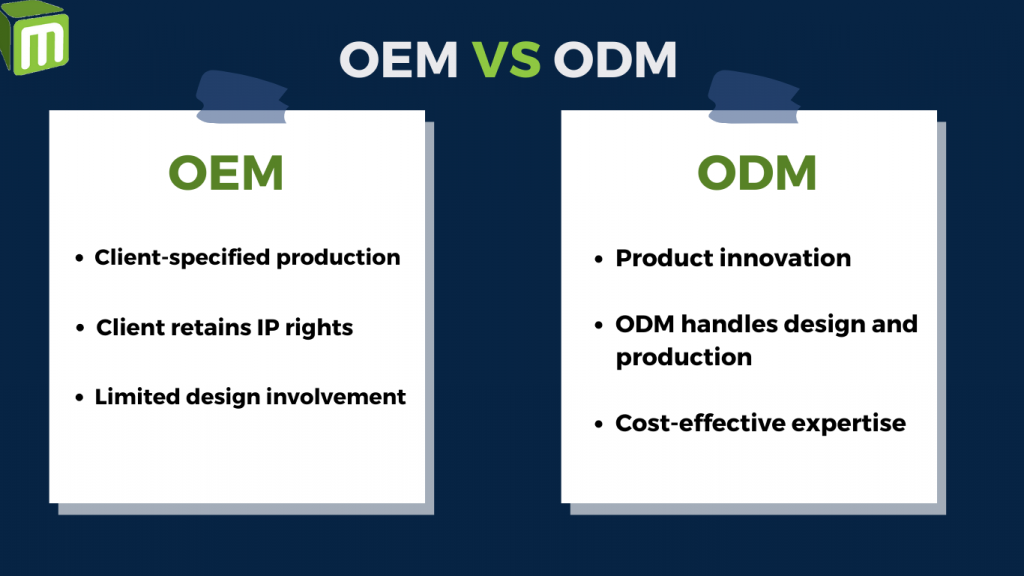 m

OEM VS ODM

OEM

- Client-specified production
- Client retains IP rights
- Limited design involvement

ODM

- Product innovation
- ODM handles design and production
- Cost-effective expertise